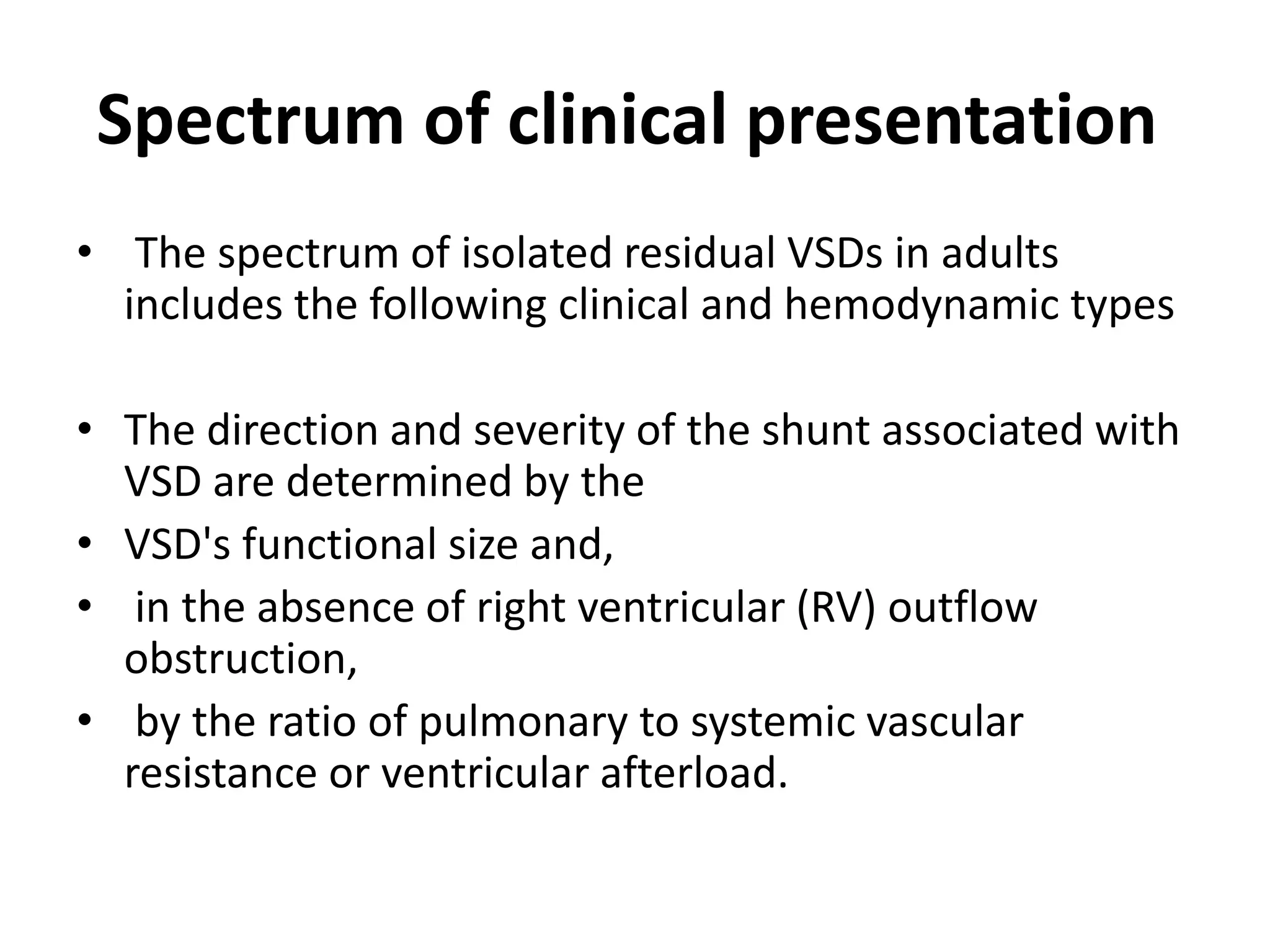 Spectrum of clinical presentation

• The spectrum of isolated residual VSDs in adults includes the following clinical and hemodynamic types

• The direction and severity of the shunt associated with VSD are determined by the
• VSD's functional size and,
• in the absence of right ventricular (RV) outflow obstruction,
• by the ratio of pulmonary to systemic vascular resistance or ventricular afterload.